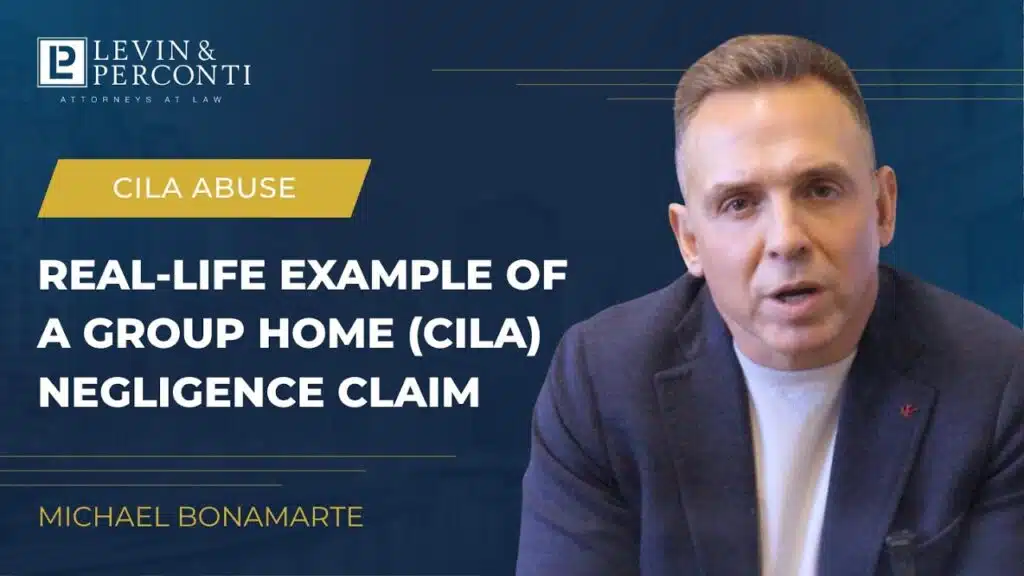 LP LEVIN & PERCONTI
ATTORNEYS AT LAW

CILA ABUSE

REAL-LIFE EXAMPLE OF A GROUP HOME (CILA) NEGLIGENCE CLAIM

MICHAEL BONAMARTE